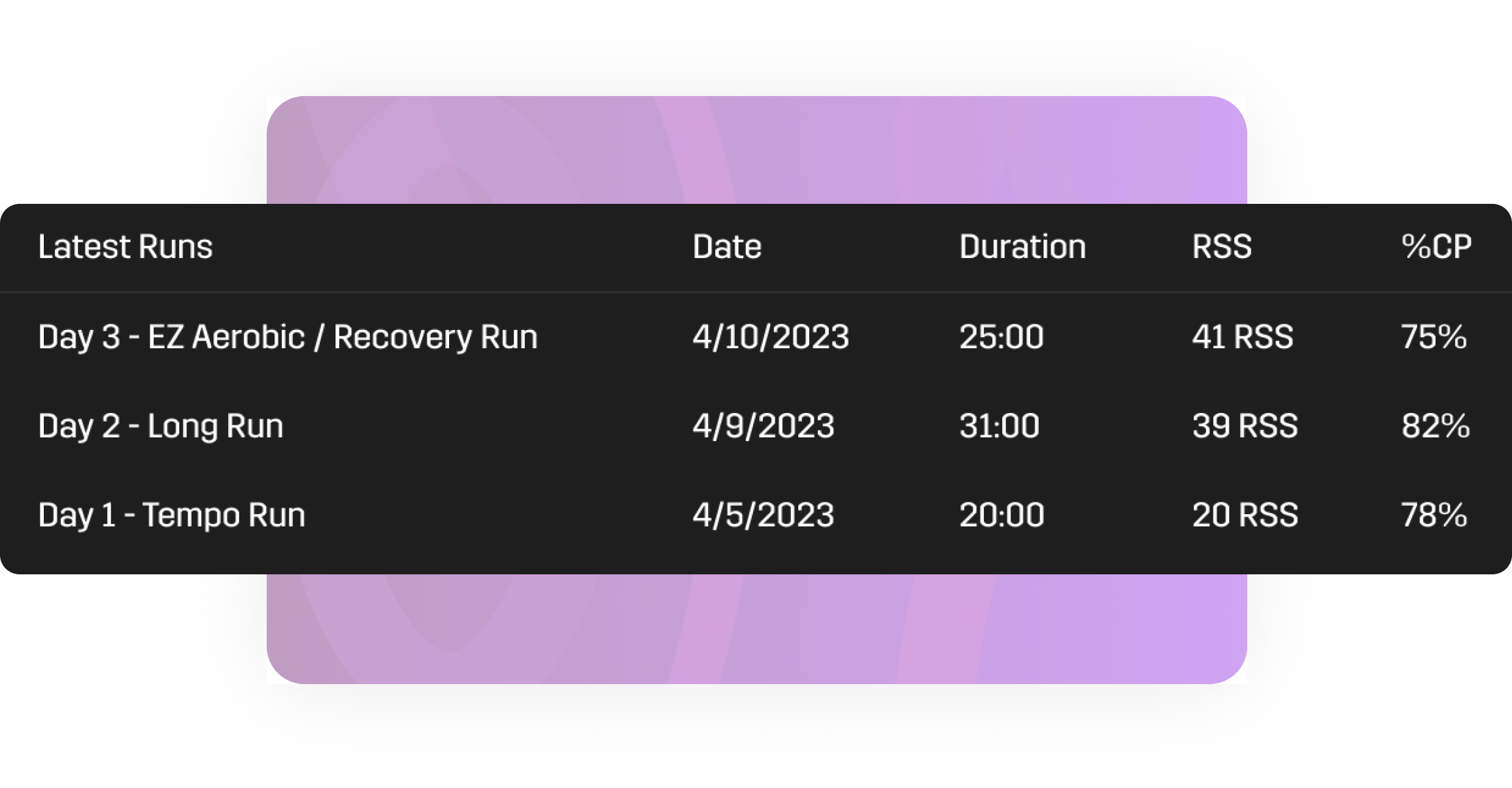 | Latest Runs | Date | Duration | RSS | %CP |
|---|---|---|---|---|
| Day 3 - EZ Aerobic / Recovery Run | 4/10/2023 | 25:00 | 41 RSS | 75% |
| Day 2 - Long Run | 4/9/2023 | 31:00 | 39 RSS | 82% |
| Day 1 - Tempo Run | 4/5/2023 | 20:00 | 20 RSS | 78% |